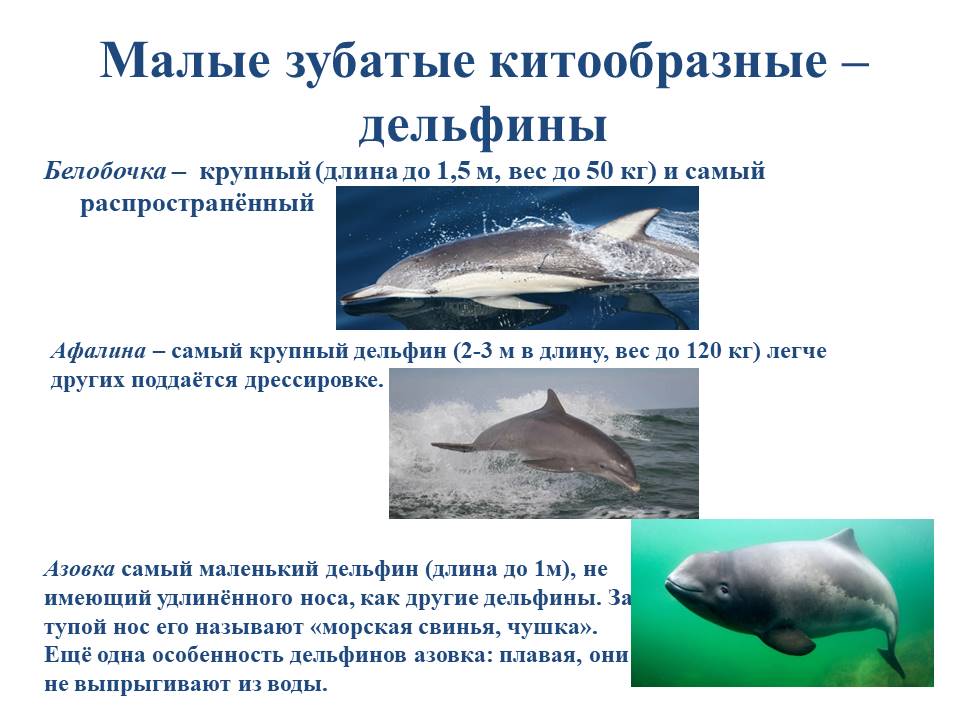 Малые зубатые китообразные – дельфины

Белобочка – крупный (длина до 1,5 м, вес до 50 кг) и самый распространённый

Афалина – самый крупный дельфин (2-3 м в длину, вес до 120 кг) легче других поддаётся дрессировке.

Азовка самый маленький дельфин (длина до 1м), не имеющий удлинённого носа, как другие дельфины. За тупой нос его называют «морская свинья, чушка». Ещё одна особенность дельфинов азовка: плавая, они не выпрыгивают из воды.